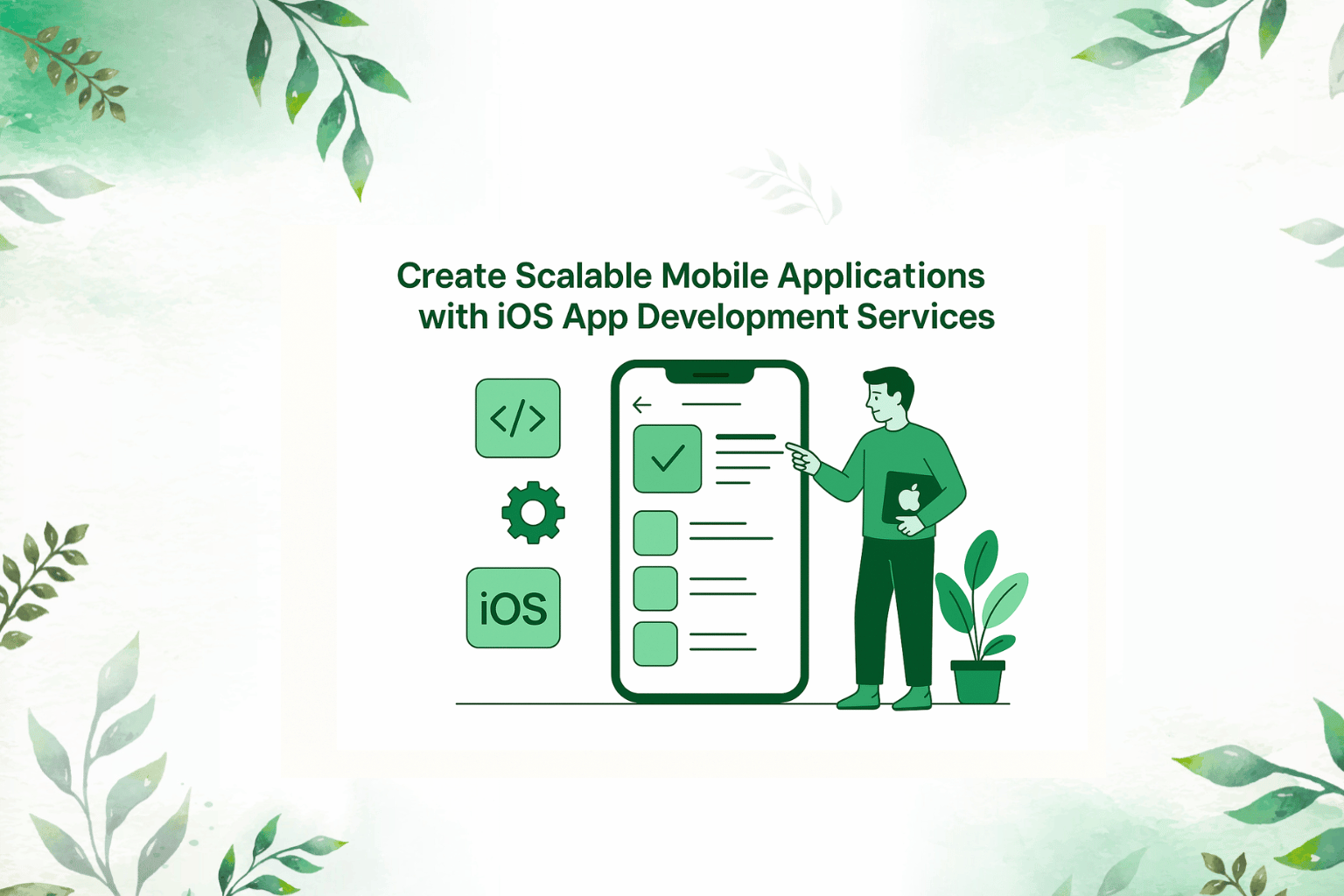 Create Scalable Mobile Applications with iOS App Development Services

</>

iOS